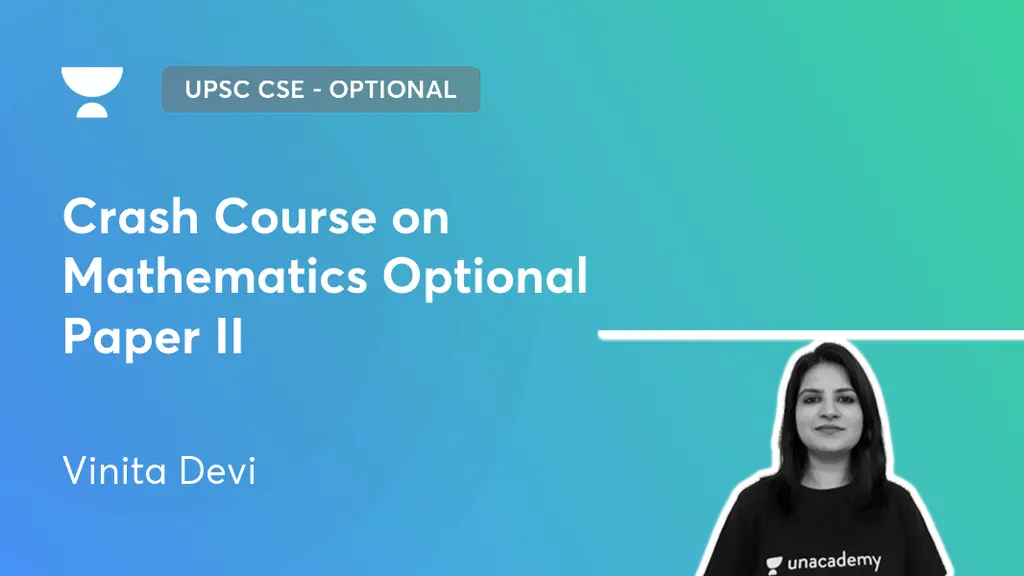 UPSC CSE - OPTIONAL

Crash Course on Mathematics Optional Paper II

Vinita Devi

unacademy